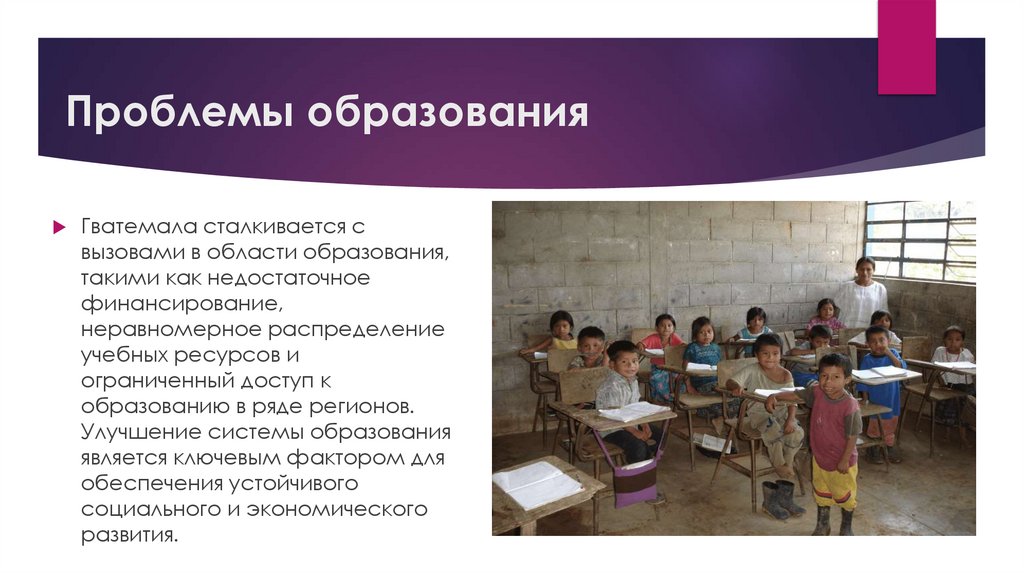 Проблемы образования

Гватемала сталкивается с вызовами в области образования, такими как недостаточное финансирование, неравномерное распределение учебных ресурсов и ограниченный доступ к образованию в ряде регионов. Улучшение системы образования является ключевым фактором для обеспечения устойчивого социального и экономического развития.